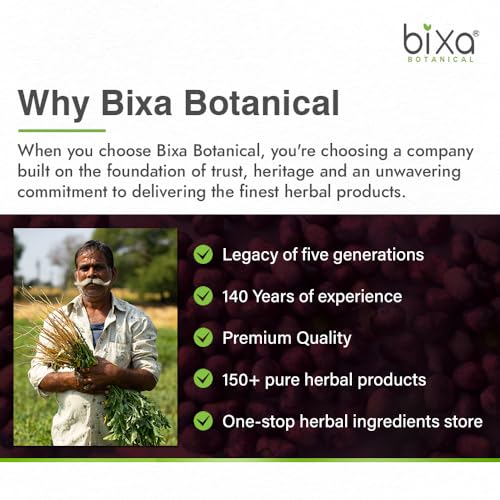 bixa®
BOTANICAL

Why Bixa Botanical

When you choose Bixa Botanical, you're choosing a company built on the foundation of trust, heritage and an unwavering commitment to delivering the finest herbal products.

Legacy of five generations

140 Years of experience

Premium Quality

150+ pure herbal products

One-stop herbal ingredients store